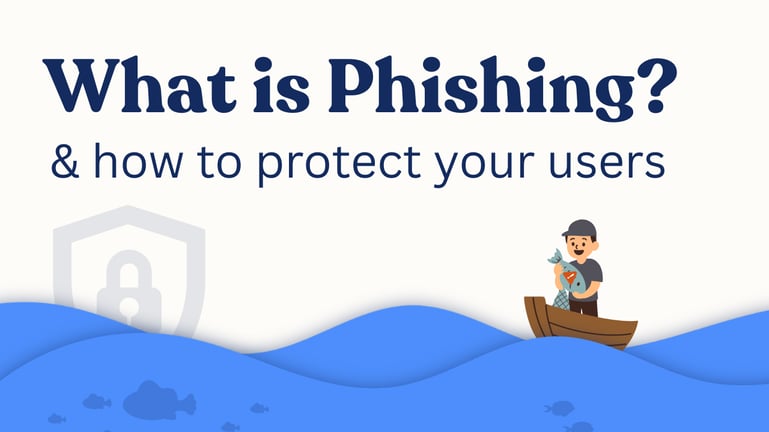 What is Phishing?
& how to protect your users